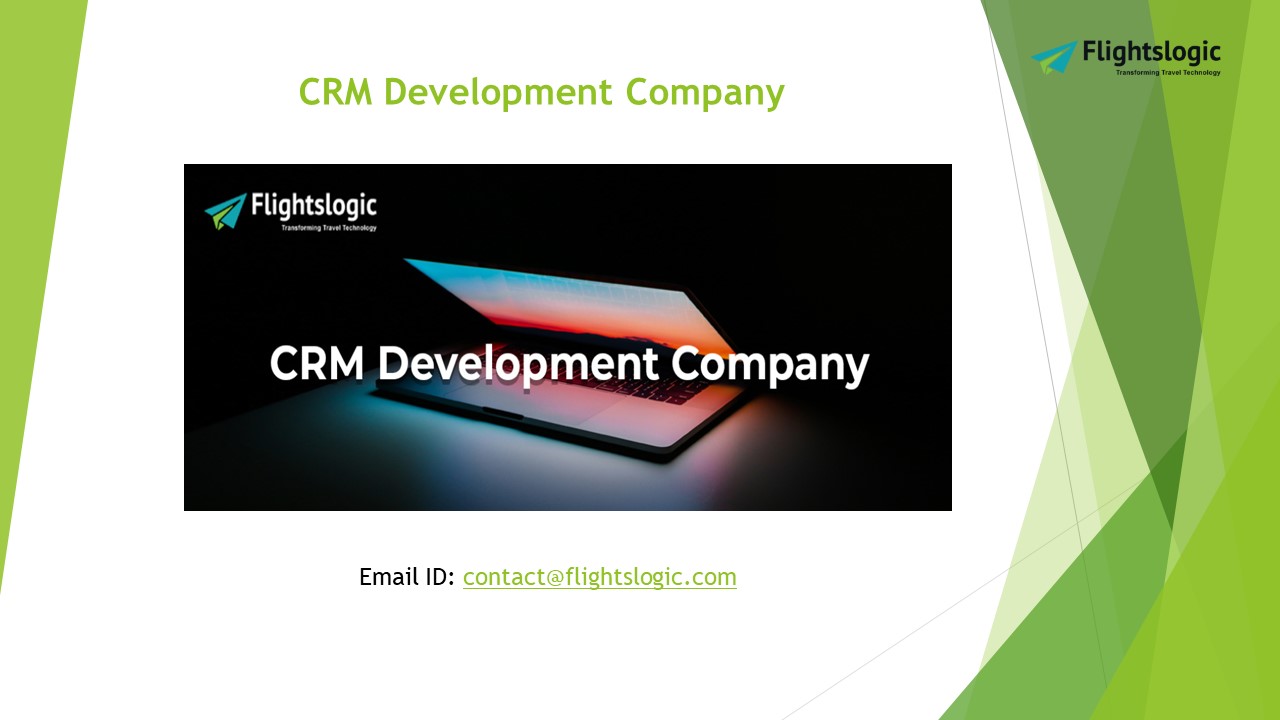 Flightslogic
Transforming Travel Technology

CRM Development Company

Flightslogic
Transforming Travel Technology

CRM Development Company

Email ID: contact@flightslogic.com